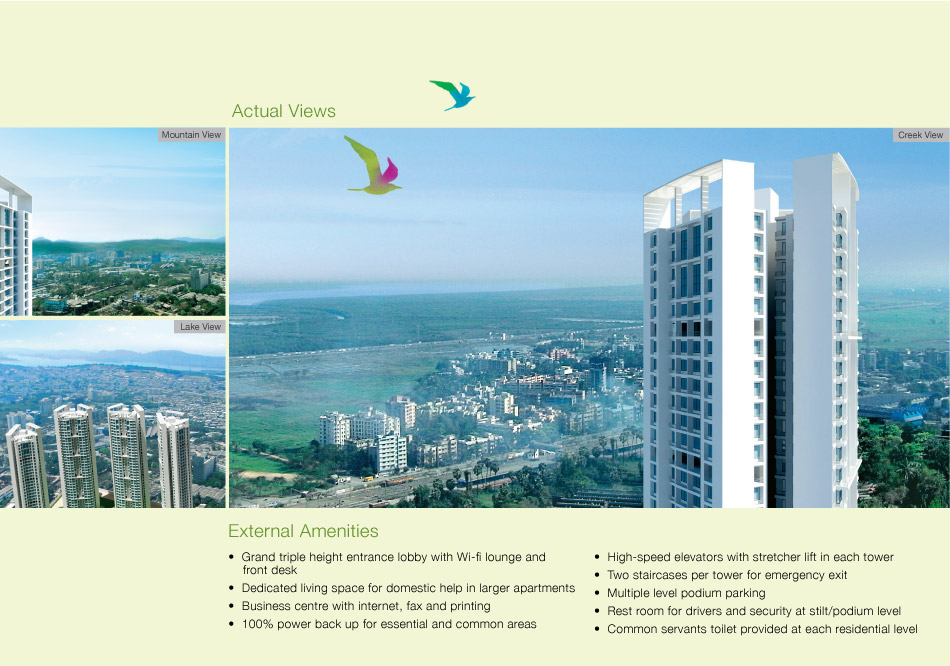 Actual Views

Mountain View

Lake View

Creek View

External Amenities

• Grand triple height entrance lobby with Wi-fi lounge and front desk
• Dedicated living space for domestic help in larger apartments
• Business centre with internet, fax and printing
• 100% power back up for essential and common areas

• High-speed elevators with stretcher lift in each tower
• Two staircases per tower for emergency exit
• Multiple level podium parking
• Rest room for drivers and security at stilt/podium level
• Common servants toilet provided at each residential level